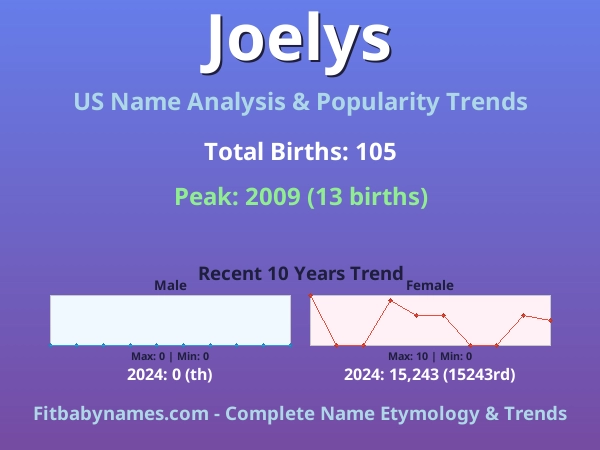 Joelys

US Name Analysis & Popularity Trends

Total Births: 105

Peak: 2009 (13 births)

Recent 10 Years Trend

Male

Max: 0 | Min: 0

2024: 0 (th)

Female

Max: 10 | Min: 0

2024: 15,243 (15243rd)

Fitbabynames.com - Complete Name Etymology & Trends